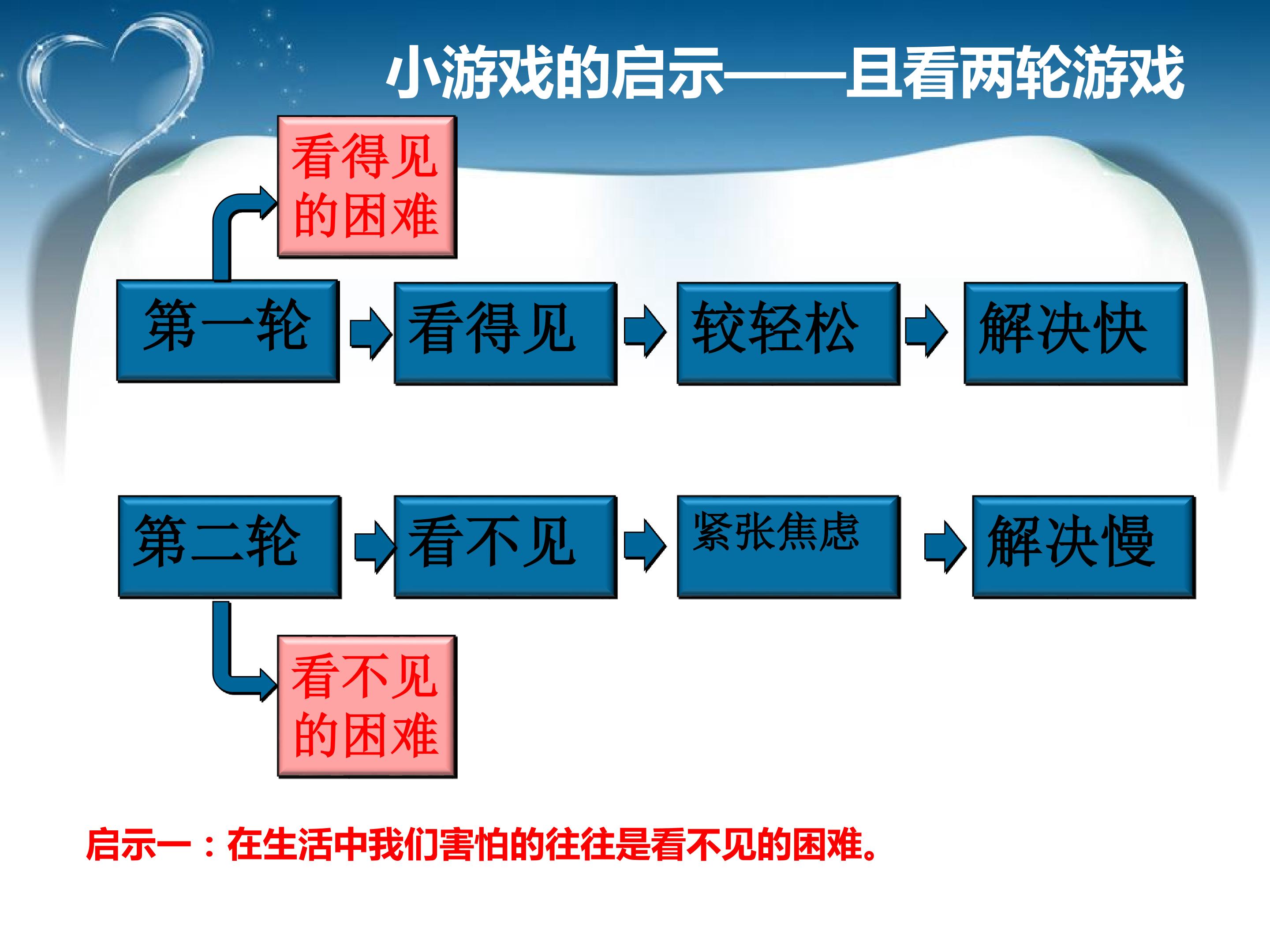 小游戏的启示——且看两轮游戏

看得见的困难

第一轮

看得见

较轻松

解决快

第二轮

看不见

紧张焦虑

解决慢

看不见的困难

启示一：在生活中我们害怕的往往是看不见的困难。